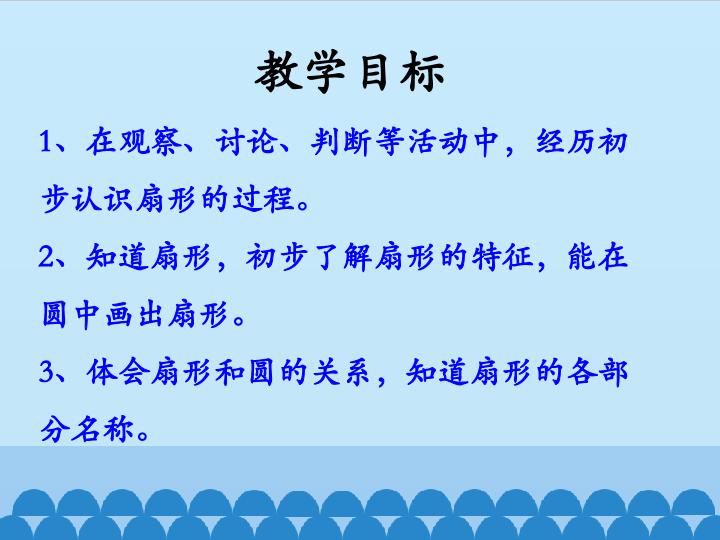 教学目标

1、在观察、讨论、判断等活动中，经历初步认识扇形的过程。

2、知道扇形，初步了解扇形的特征，能在圆中画出扇形。

3、体会扇形和圆的关系，知道扇形的各部分名称。